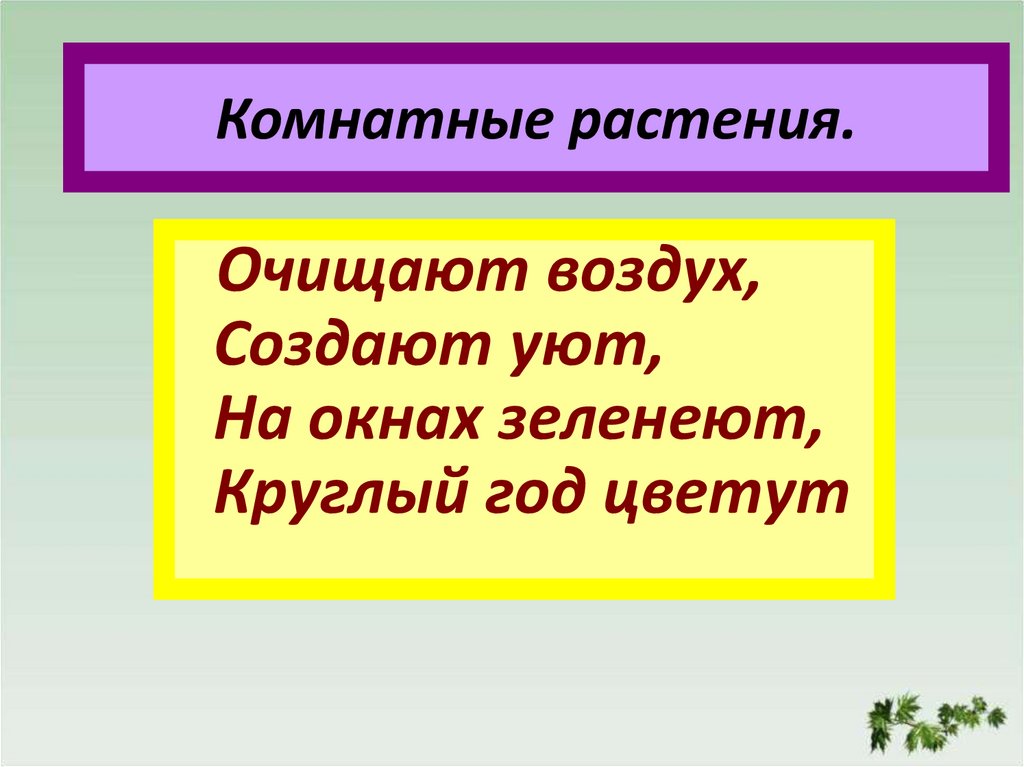 Комнатные растения.

Очищают воздух,
Создают уют,
На окнах зеленеют,
Круглый год цветут